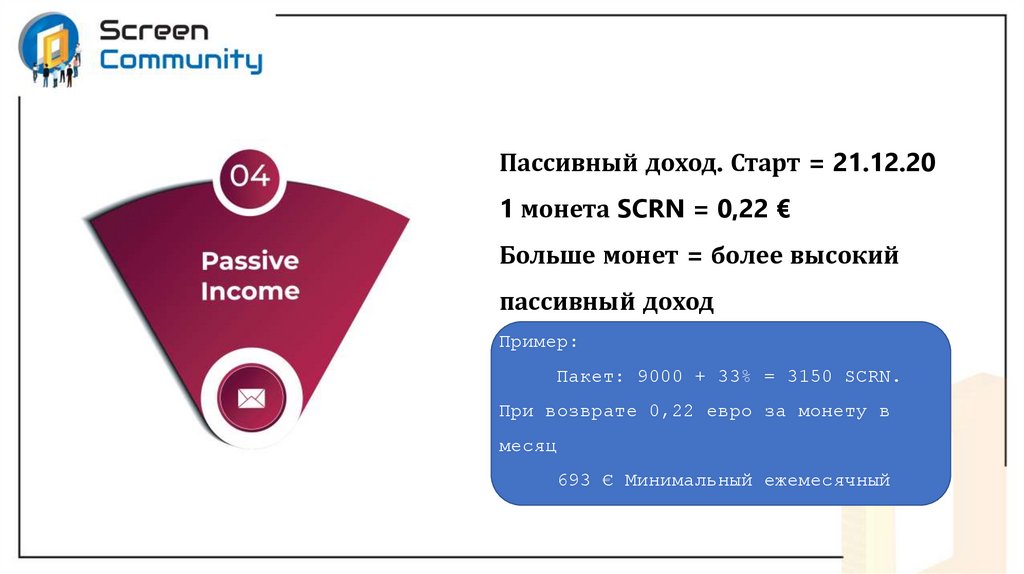 Screen Community

04

Passive Income

Пассивный доход. Старт = 21.12.20

1 монета SCRN = 0,22 €

Больше монет = более высокий пассивный доход

Пример:

Пакет: 9000 + 33% = 3150 SCRN.

При возврате 0,22 евро за монету в месяц

693 € Минимальный ежемесячный